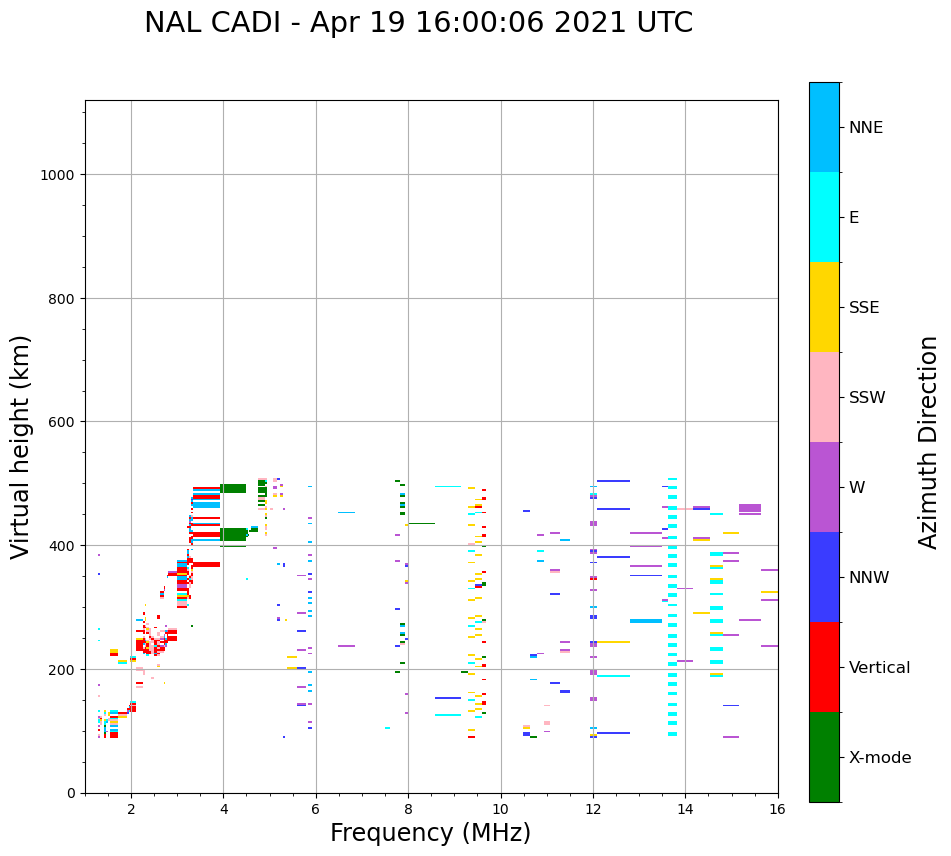 NAL CADI - Apr 19 16:00:06 2021 UTC

Virtual height (km)

1000
800
600
400
200
0

2
4
6
8
10
12
14
16

Frequency (MHz)

NNE
E
SSE
SSW
W
NNW
Vertical
X-mode

Azimuth Direction